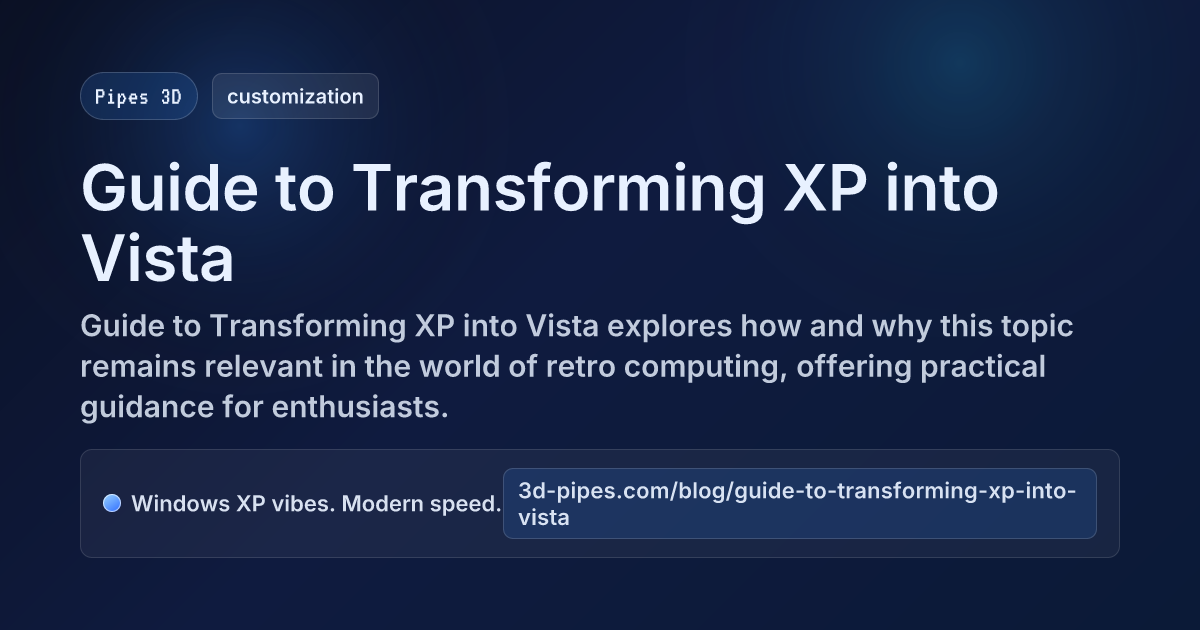 Pipes 3D

customization

Guide to Transforming XP into Vista

Guide to Transforming XP into Vista explores how and why this topic remains relevant in the world of retro computing, offering practical guidance for enthusiasts.

Windows XP vibes. Modern speed.

3d-pipes.com/blog/guide-to-transforming-xp-into-vista